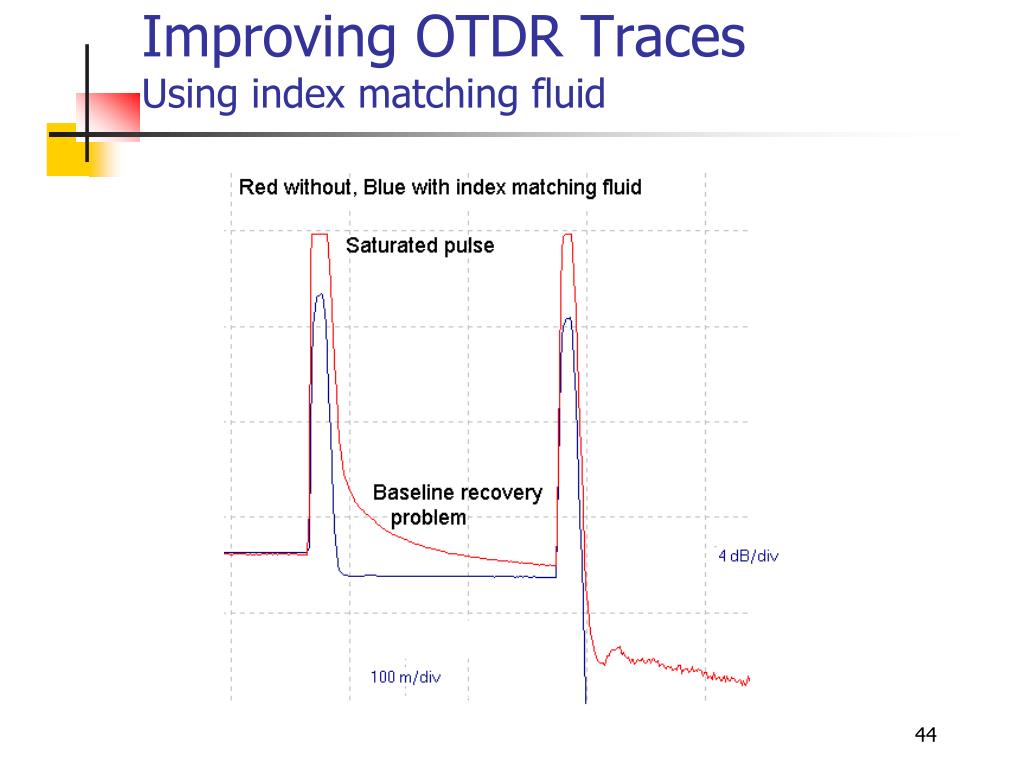 Improving OTDR Traces
Using index matching fluid

Red without, Blue with index matching fluid

Saturated pulse

Baseline recovery problem

4 dB/div

100 m/div

44